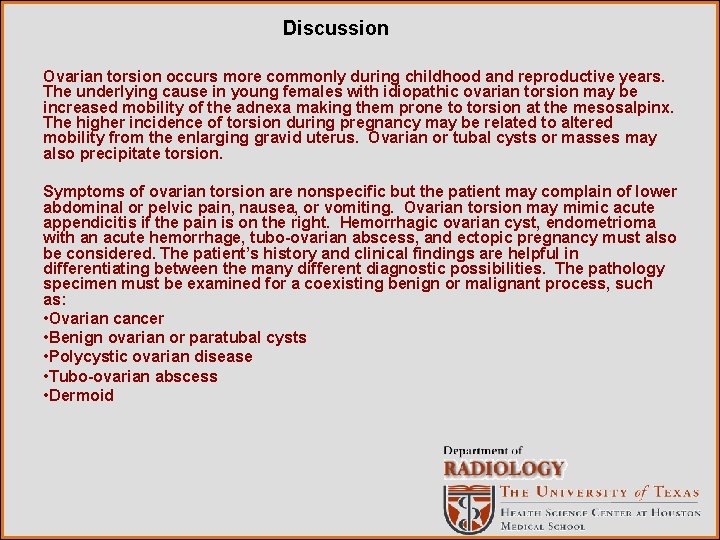 Discussion

Ovarian torsion occurs more commonly during childhood and reproductive years. The underlying cause in young females with idiopathic ovarian torsion may be increased mobility of the adnexa making them prone to torsion at the mesosalpinx. The higher incidence of torsion during pregnancy may be related to altered mobility from the enlarging gravid uterus. Ovarian or tubal cysts or masses may also precipitate torsion.

Symptoms of ovarian torsion are nonspecific but the patient may complain of lower abdominal or pelvic pain, nausea, or vomiting. Ovarian torsion may mimic acute appendicitis if the pain is on the right. Hemorrhagic ovarian cyst, endometrioma with an acute hemorrhage, tubo-ovarian abscess, and ectopic pregnancy must also be considered. The patient's history and clinical findings are helpful in differentiating between the many different diagnostic possibilities. The pathology specimen must be examined for a coexisting benign or malignant process, such as:
•Ovarian cancer
•Benign ovarian or paratubal cysts
•Polycystic ovarian disease
•Tubo-ovarian abscess
•Dermoid

Department of
RADIOLOGY
THE UNIVERSITY of TEXAS
HEALTH SCIENCE CENTER AT HOUSTON
MEDICAL SCHOOL